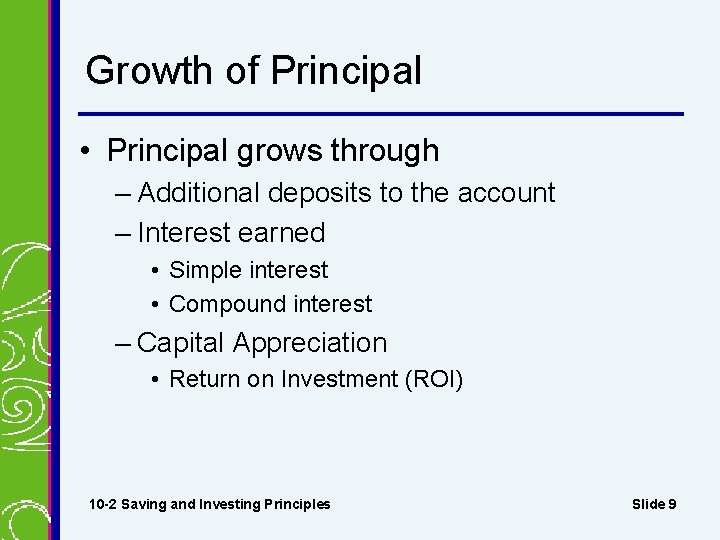 Growth of Principal

• Principal grows through
 – Additional deposits to the account
 – Interest earned
  • Simple interest
  • Compound interest
 – Capital Appreciation
  • Return on Investment (ROI)

10-2 Saving and Investing Principles

Slide 9